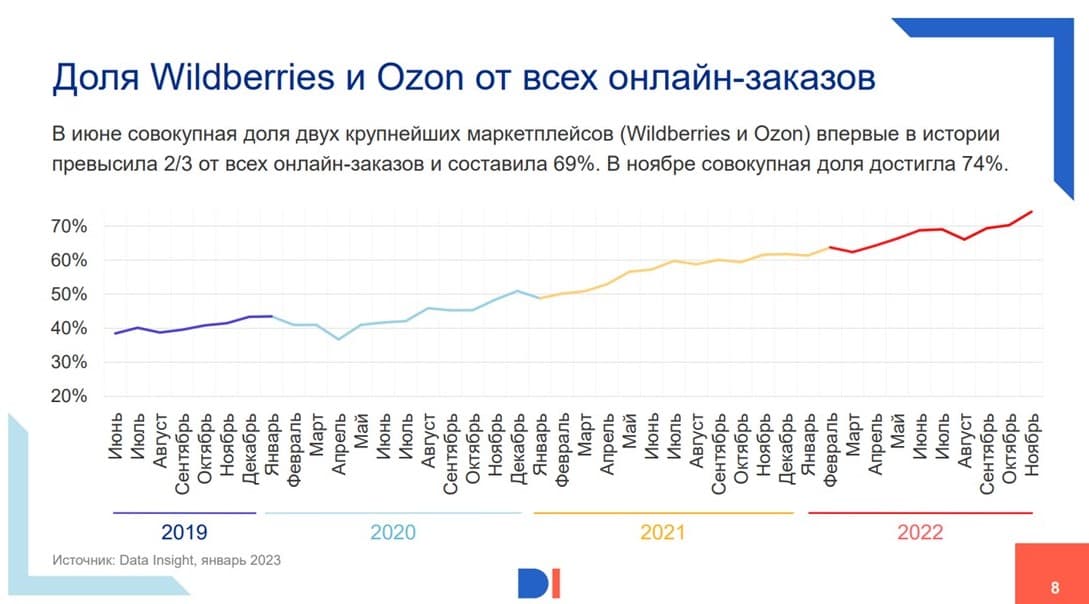 Доля Wildberries и Ozon от всех онлайн-заказов

В июне совокупная доля двух крупнейших маркетплейсов (Wildberries и Ozon) впервые в истории превысила 2/3 от всех онлайн-заказов и составила 69%. В ноябре совокупная доля достигла 74%.

70%
60%
50%
40%
30%
20%

Июнь Июль Август Сентябрь Октябрь Ноябрь Декабрь Январь Февраль Март Апрель Май Июнь Июль Август Сентябрь Октябрь Ноябрь Декабрь Январь Февраль Март Апрель Май Июнь Июль Август Сентябрь Октябрь Ноябрь Декабрь Январь Февраль Март Апрель Май Июнь Июль Август Сентябрь Октябрь Ноябрь

2019 2020 2021 2022

Источник: Data Insight, январь 2023

DI

8